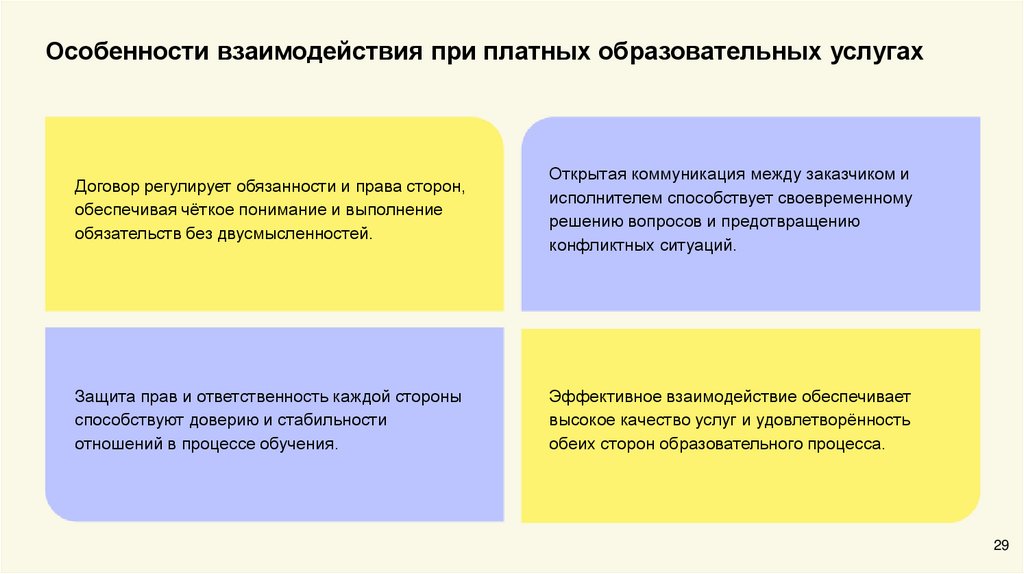 Особенности взаимодействия при платных образовательных услугах

Договор регулирует обязанности и права сторон, обеспечивая чёткое понимание и выполнение обязательств без двусмысленностей.

Открытая коммуникация между заказчиком и исполнителем способствует своевременному решению вопросов и предотвращению конфликтных ситуаций.

Защита прав и ответственность каждой стороны способствуют доверию и стабильности отношений в процессе обучения.

Эффективное взаимодействие обеспечивает высокое качество услуг и удовлетворённость обеих сторон образовательного процесса.

29